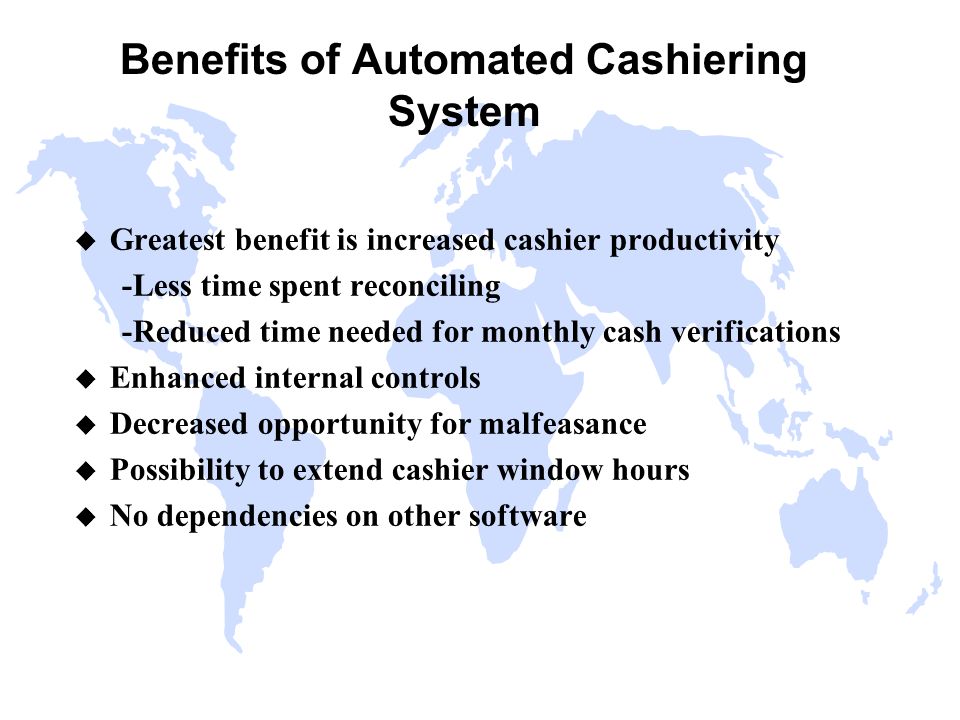 Benefits of Automated Cashiering System

◆ Greatest benefit is increased cashier productivity
-Less time spent reconciling
-Reduced time needed for monthly cash verifications
◆ Enhanced internal controls
◆ Decreased opportunity for malfeasance
◆ Possibility to extend cashier window hours
◆ No dependencies on other software